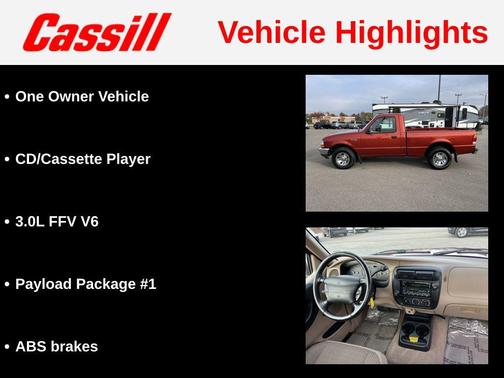 Cassill Vehicle Highlights

• One Owner Vehicle

• CD/Cassette Player

• 3.0L FFV V6

• Payload Package #1

• ABS brakes